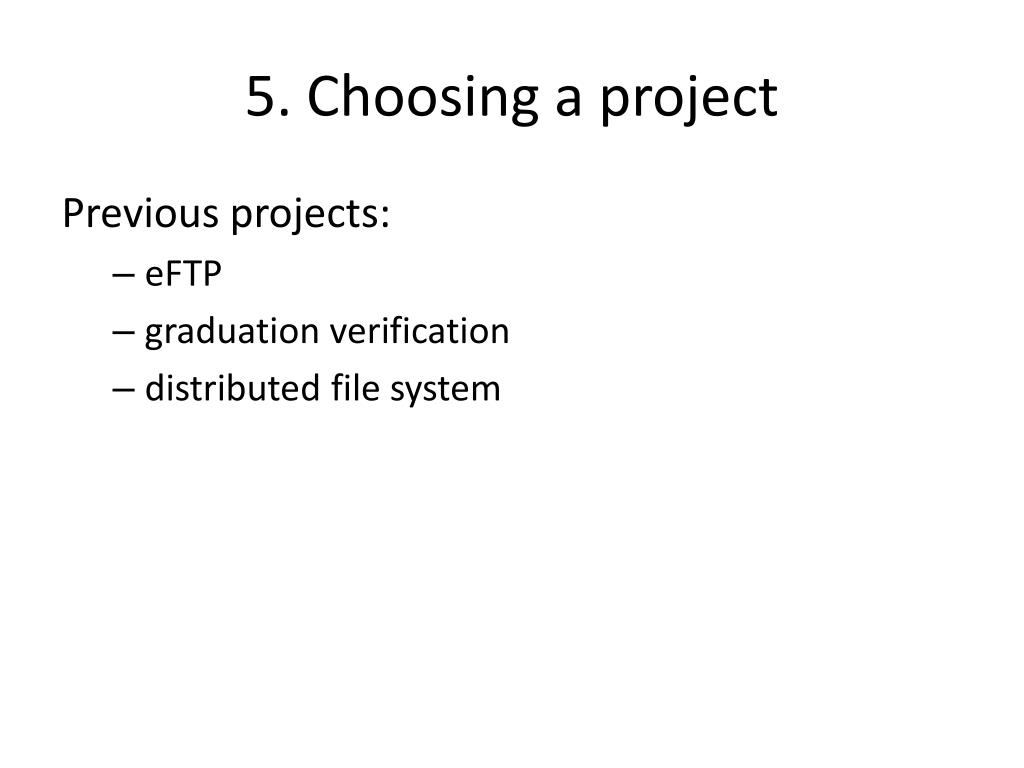 5. Choosing a project

Previous projects:
– eFTP
– graduation verification
– distributed file system